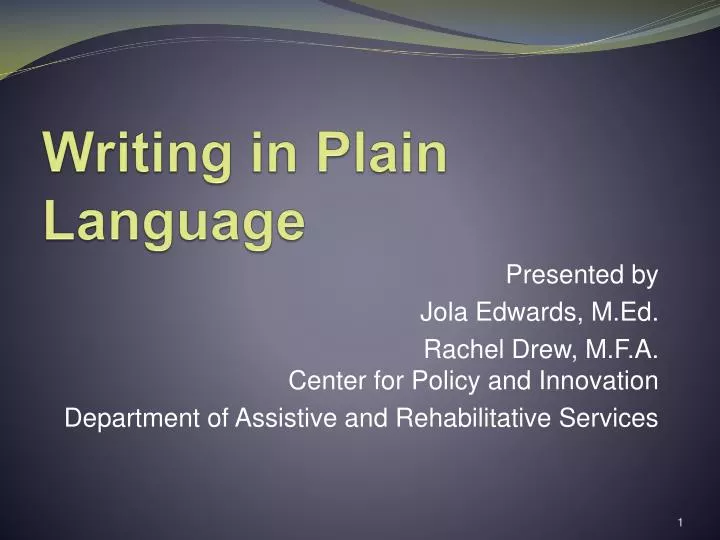 Writing in Plain Language

Presented by
Jola Edwards, M.Ed.
Rachel Drew, M.F.A.
Center for Policy and Innovation
Department of Assistive and Rehabilitative Services

1